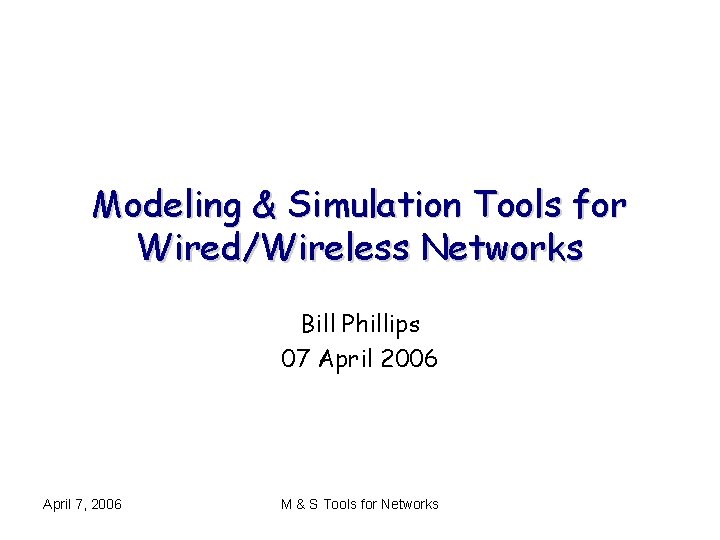 Modeling & Simulation Tools for Wired/Wireless Networks

Bill Phillips
07 April 2006

April 7, 2006

M & S Tools for Networks